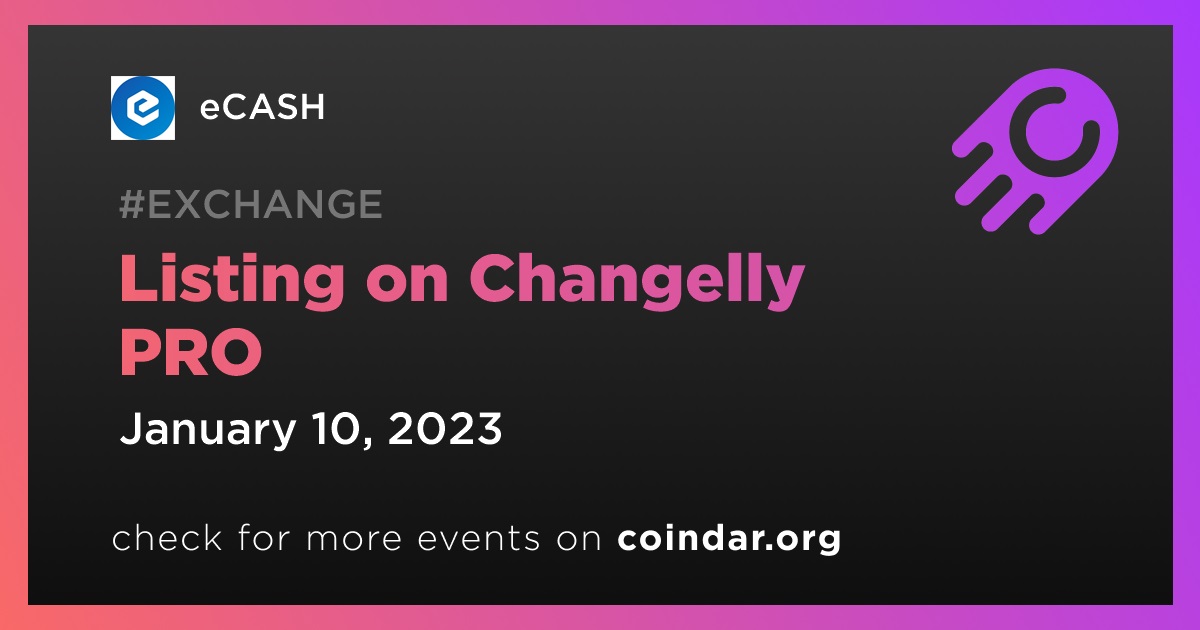 eCASH

#EXCHANGE

Listing on Changelly PRO

January 10, 2023

check for more events on coindar.org